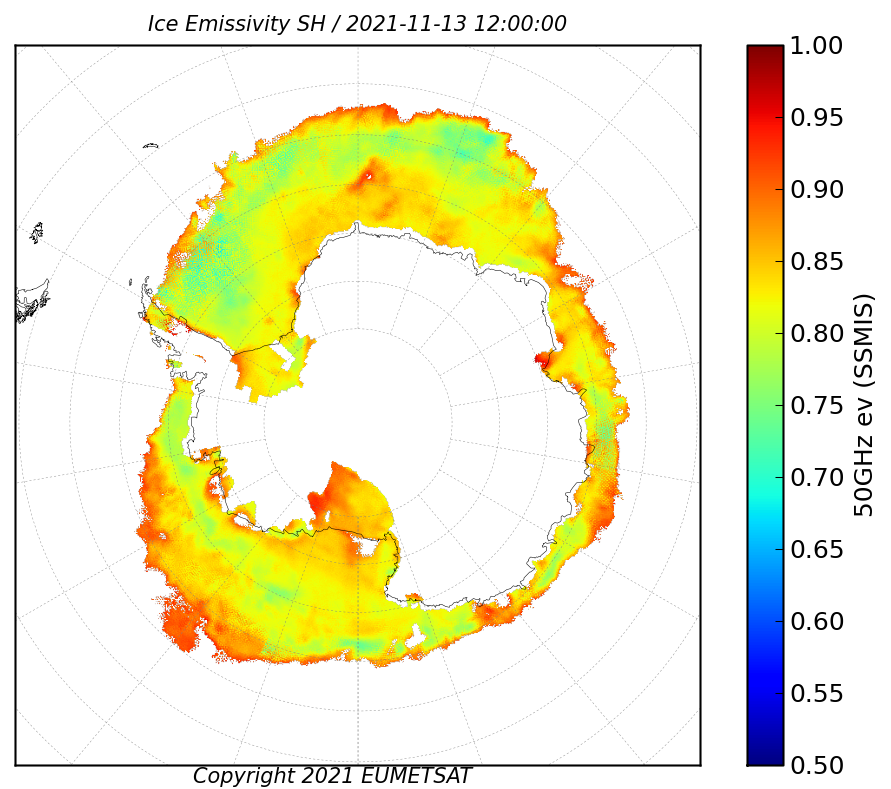 Ice Emissivity SH / 2021-11-13 12:00:00

1.00
0.95
0.90
0.85
0.80
0.75
0.70
0.65
0.60
0.55
0.50

50GHz ev (SSMIS)

Copyright 2021 EUMETSAT